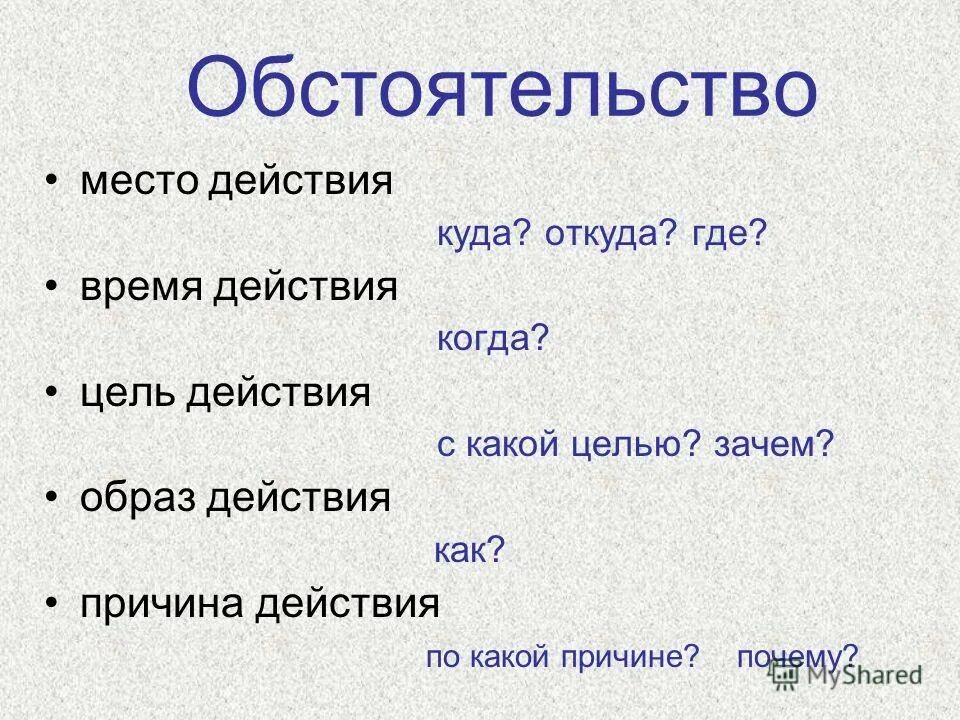 Обстоятельство

• место действия

куда? откуда? где?

• время действия

когда?

• цель действия

с какой целью? зачем?

• образ действия

как?

• причина действия

по какой причине? почему?

MyShared